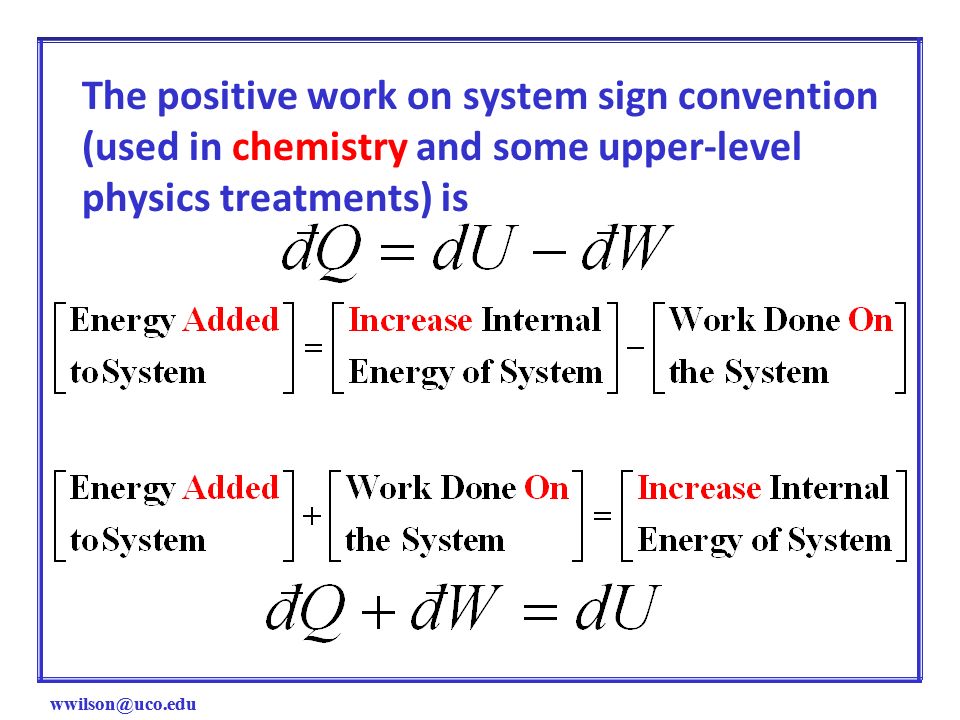 The positive work on system sign convention (used in chemistry and some upper-level physics treatments) is

$đQ = dU - đW$

$\begin{bmatrix} \text{Energy Added} \\ \text{toSystem} \end{bmatrix} = \begin{bmatrix} \text{Increase Internal} \\ \text{Energy of System} \end{bmatrix} - \begin{bmatrix} \text{Work Done On} \\ \text{the System} \end{bmatrix}$

$\begin{bmatrix} \text{Energy Added} \\ \text{toSystem} \end{bmatrix} + \begin{bmatrix} \text{Work Done On} \\ \text{the System} \end{bmatrix} = \begin{bmatrix} \text{Increase Internal} \\ \text{Energy of System} \end{bmatrix}$

$đQ + đW = dU$

wwilson@uco.edu